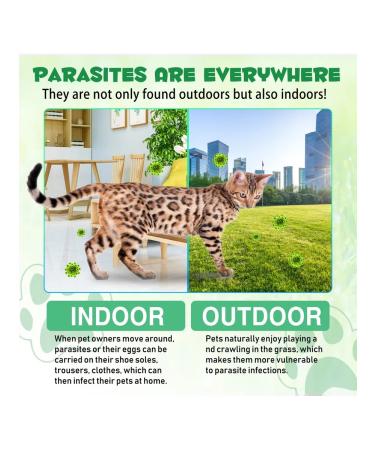 PARASITES ARE EVERYWHERE
They are not only found outdoors but also indoors!

INDOOR

When pet owners move around, parasites or their eggs can be carried on their shoe soles, trousers, clothes, which can then infect their pets at home.

OUTDOOR

Pets naturally enjoy playing a nd crawling in the grass, which makes them more vulnerable to parasite infections.